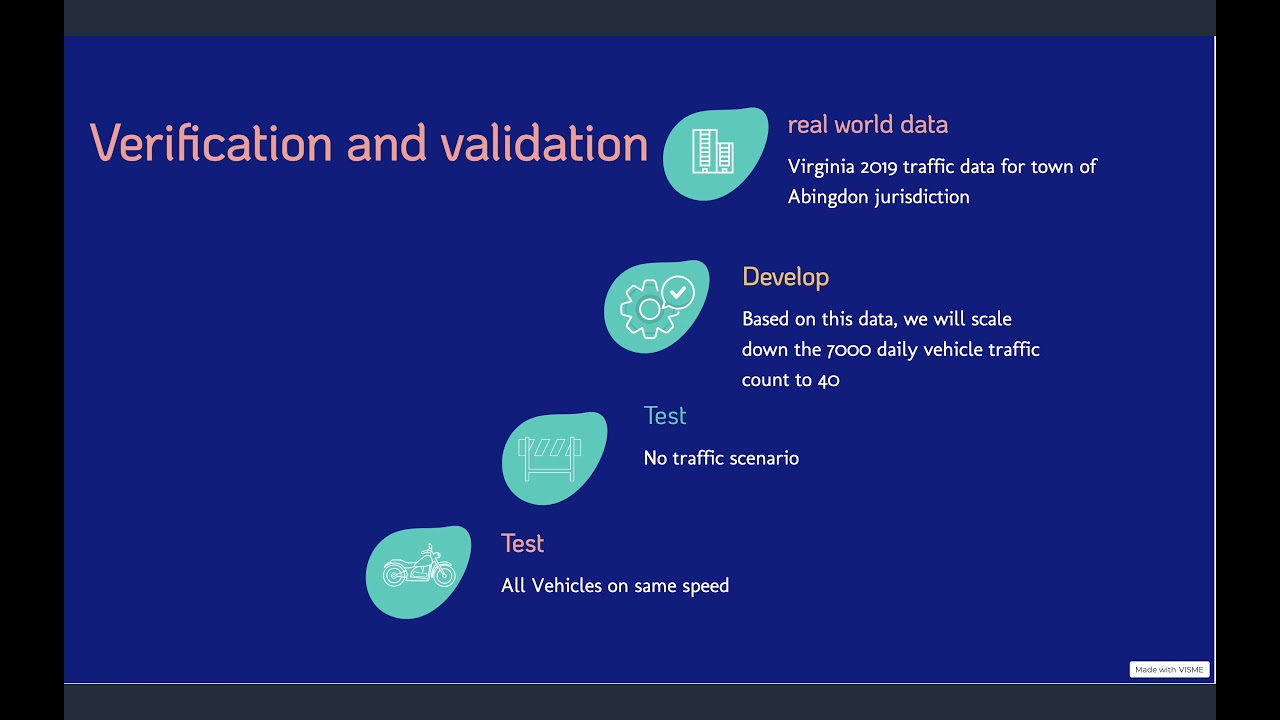 Verification and validation

real world data

Virginia 2019 traffic data for town of Abingdon jurisdiction

Develop

Based on this data, we will scale down the 7000 daily vehicle traffic count to 40

Test

No traffic scenario

Test

All Vehicles on same speed

Made with VISME